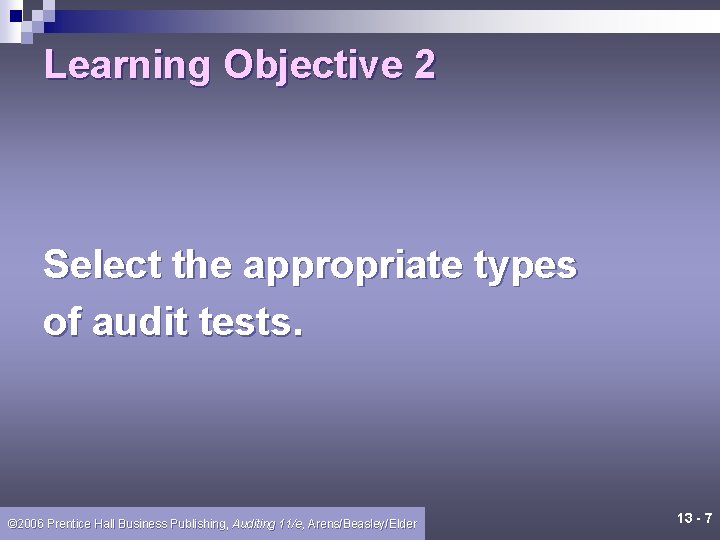 Learning Objective 2

Select the appropriate types of audit tests.

©2006 Prentice Hall Business Publishing, Auditing 11/e, Arens/Beasley/Elder

13 - 7